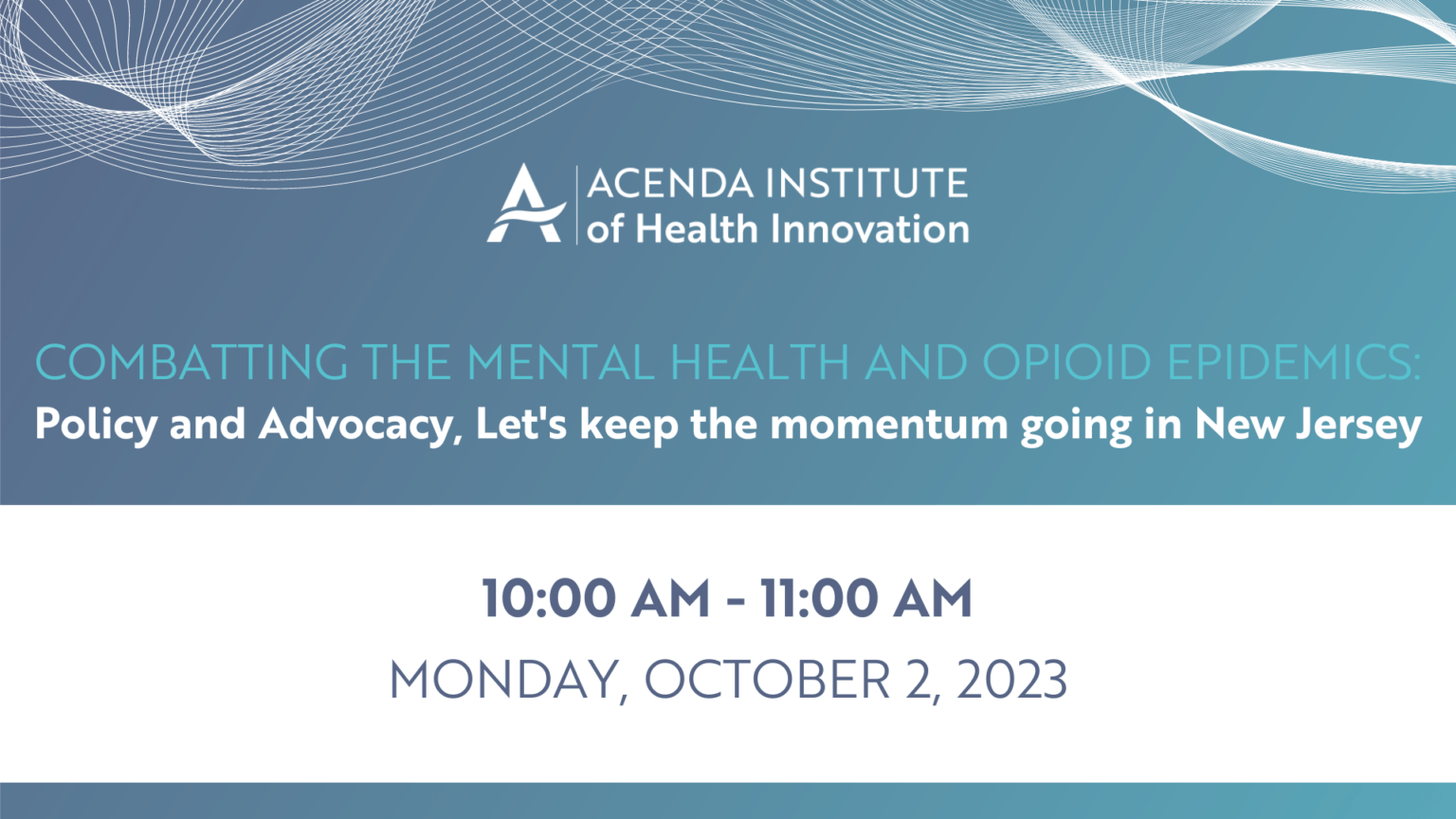 ACENDA INSTITUTE
of Health Innovation

COMBATTING THE MENTAL HEALTH AND OPIOID EPIDEMICS:
Policy and Advocacy, Let's keep the momentum going in New Jersey

10:00 AM - 11:00 AM
MONDAY, OCTOBER 2, 2023